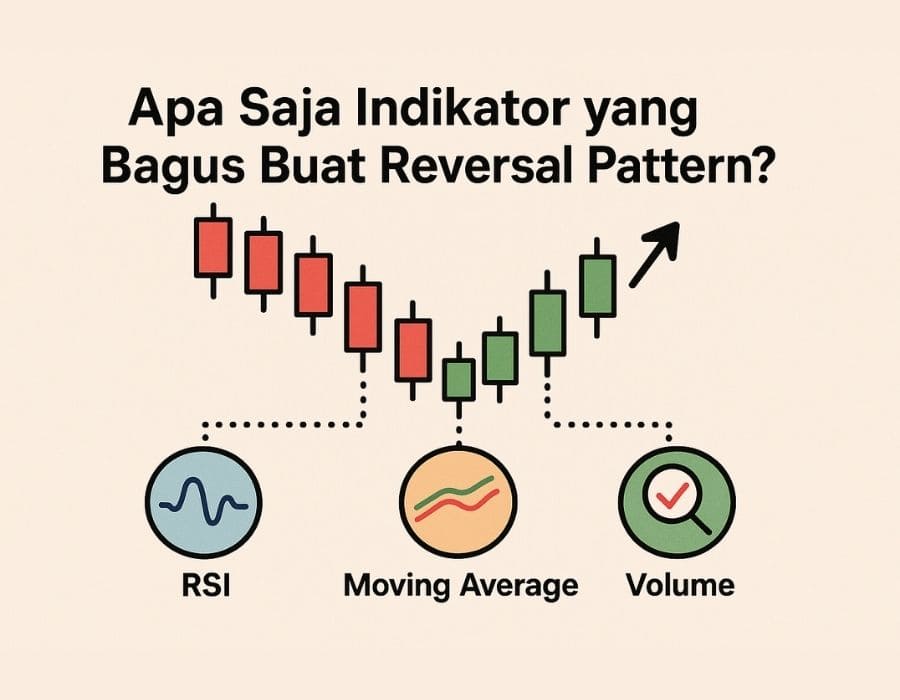 Apa Saja Indikator yang Bagus Buat Reversal Pattern?

RSI

Moving Average

Volume